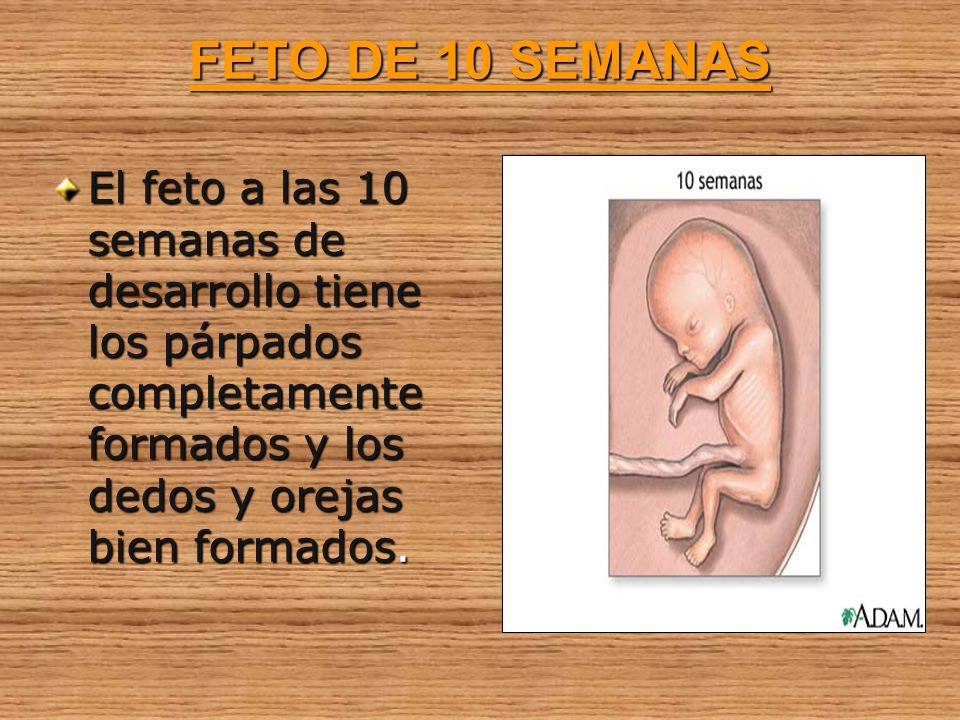 FETO DE 10 SEMANAS

El feto a las 10 semanas de desarrollo tiene los párpados completamente formados y los dedos y orejas bien formados.

10 semanas

A.D.A.M.